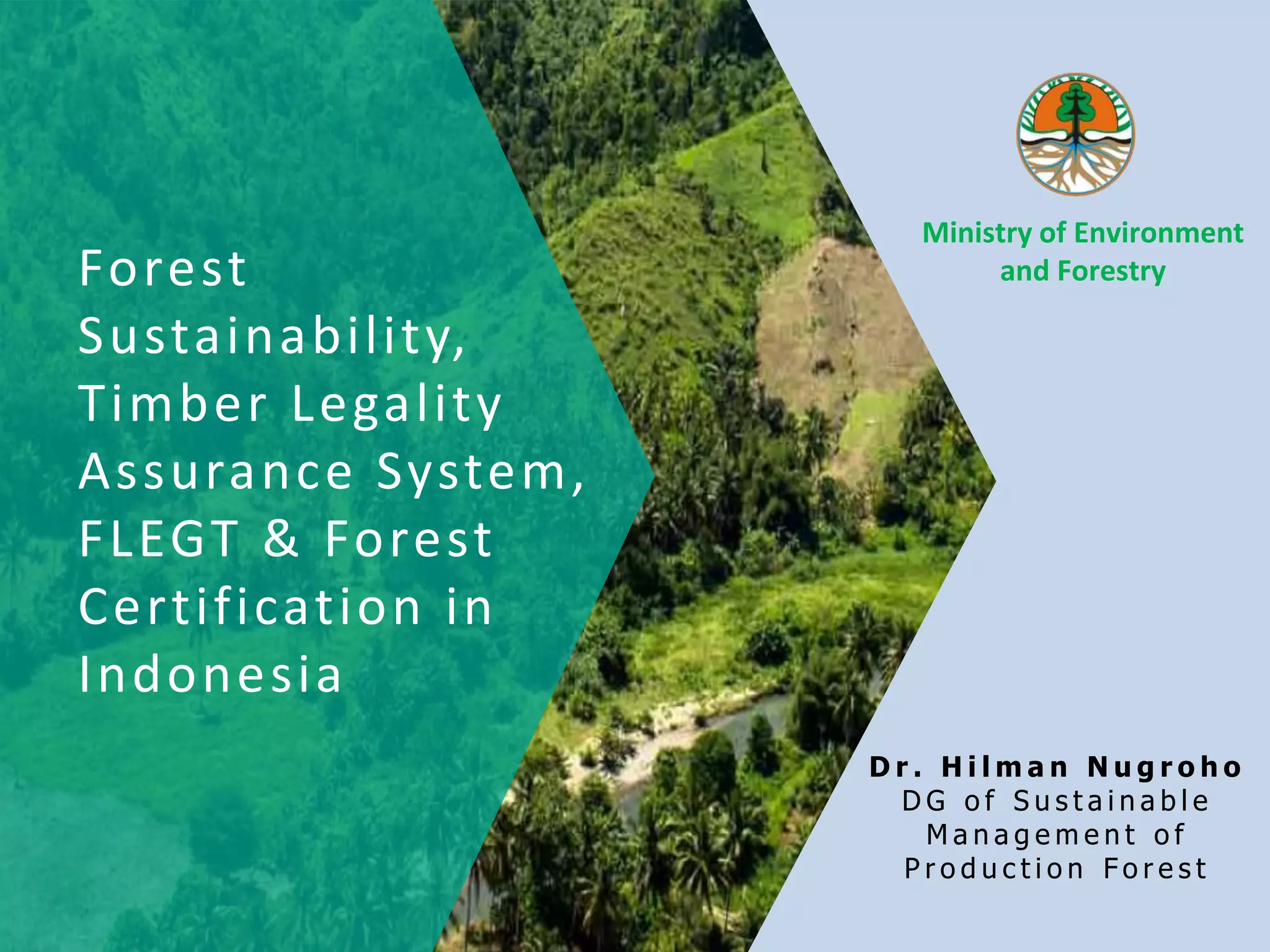 Forest Sustainability, Timber Legality Assurance System, FLEGT & Forest Certification in Indonesia

Ministry of Environment and Forestry

Dr. Hilman Nugroho
DG of Sustainable Management of Production Forest